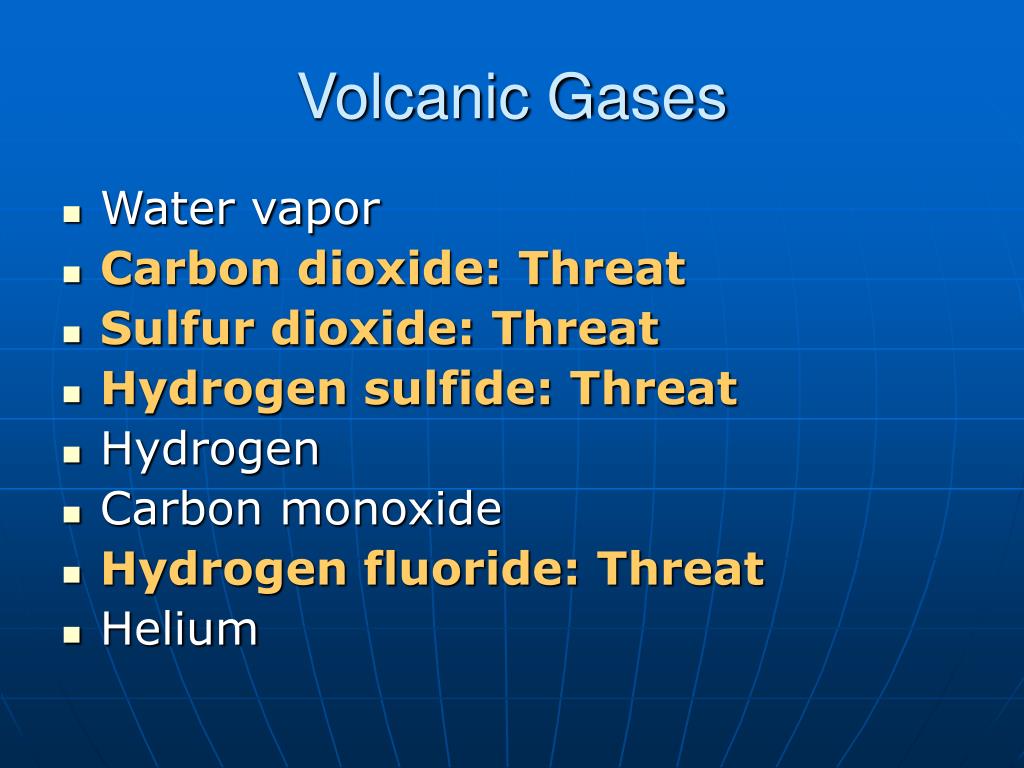 Volcanic Gases

- Water vapor
- Carbon dioxide: Threat
- Sulfur dioxide: Threat
- Hydrogen sulfide: Threat
- Hydrogen
- Carbon monoxide
- Hydrogen fluoride: Threat
- Helium